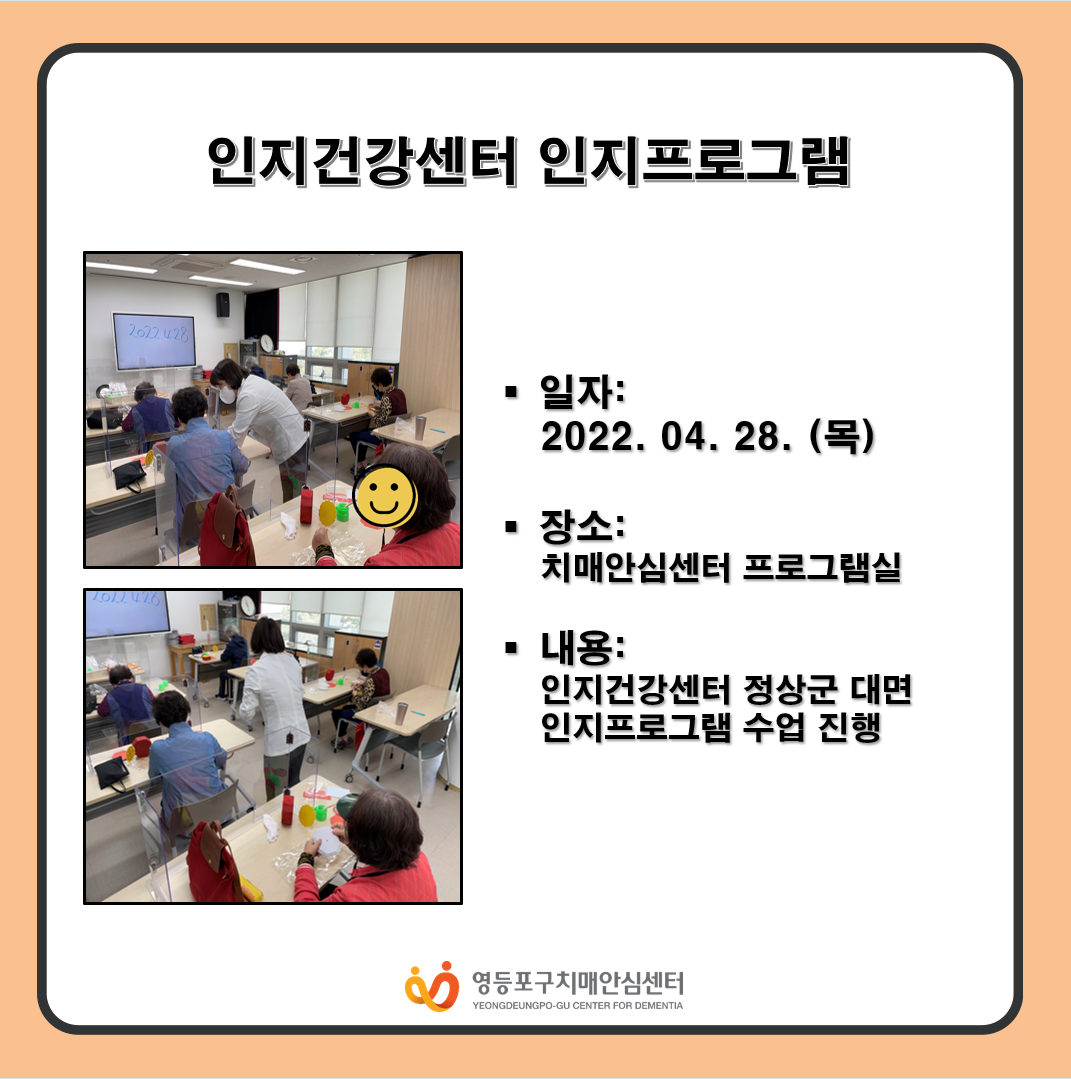 인지건강센터 인지프로그램

2022.4.28

2022.4.28

▪ 일자:
2022. 04. 28. (목)

▪ 장소:
치매안심센터 프로그램실

▪ 내용:
인지건강센터 정상군 대면 인지프로그램 수업 진행

영등포구치매안심센터
YEONGDEUNGPO-GU CENTER FOR DEMENTIA